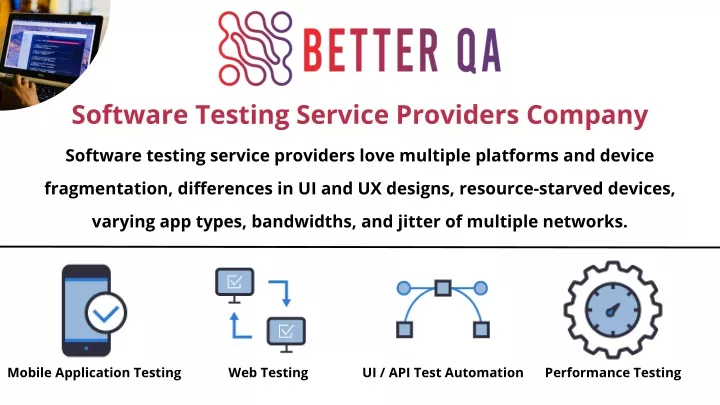 BETTER QA

Software Testing Service Providers Company

Software testing service providers love multiple platforms and device fragmentation, differences in UI and UX designs, resource-starved devices, varying app types, bandwidths, and jitter of multiple networks.

Mobile Application Testing

Web Testing

UI / API Test Automation

Performance Testing